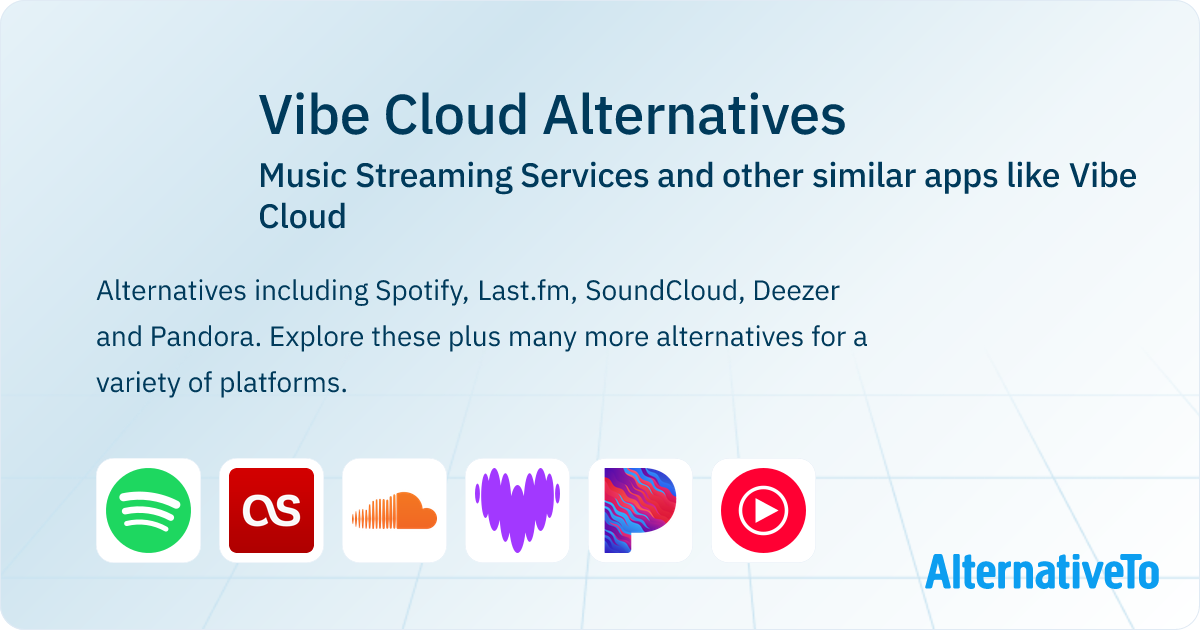 Vibe Cloud Alternatives

Music Streaming Services and other similar apps like Vibe Cloud

Alternatives including Spotify, Last.fm, SoundCloud, Deezer and Pandora. Explore these plus many more alternatives for a variety of platforms.

AlternativeTo